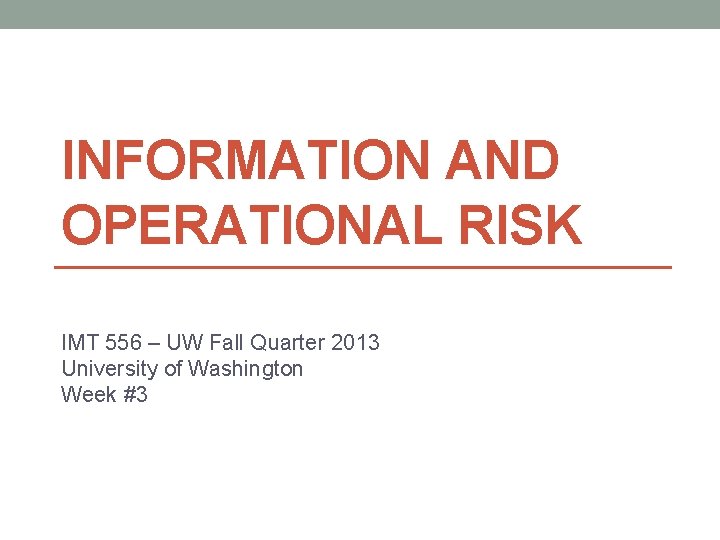 INFORMATION AND OPERATIONAL RISK

IMT 556 – UW Fall Quarter 2013
University of Washington
Week #3